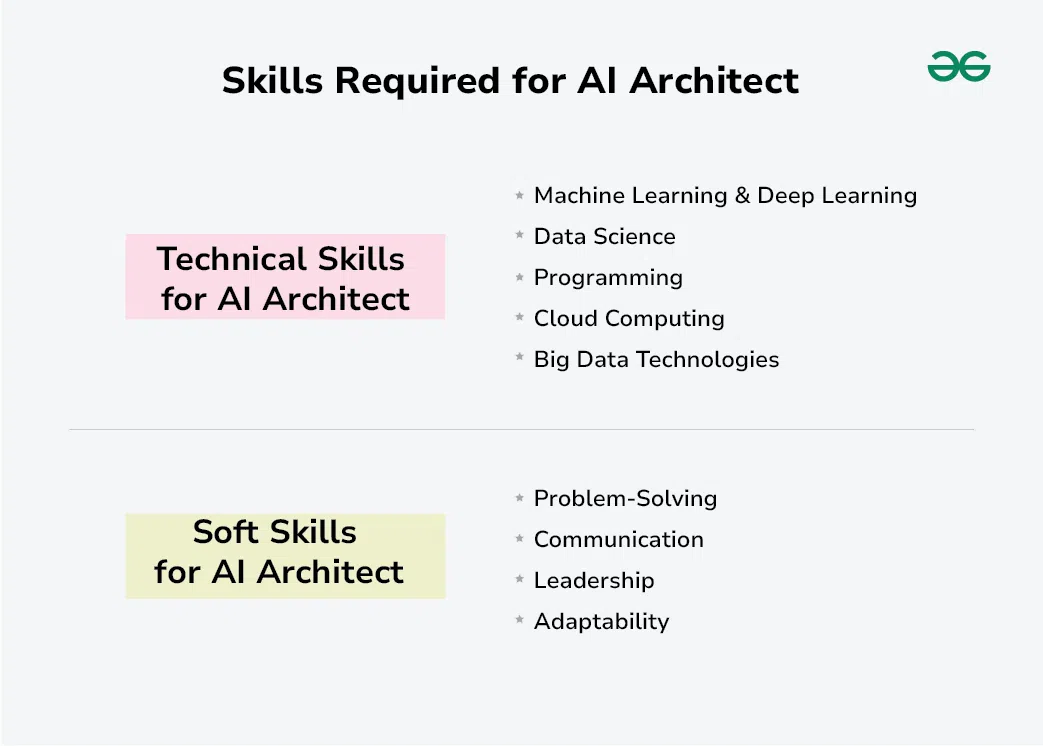 Skills Required for AI Architect

Technical Skills for AI Architect

* Machine Learning & Deep Learning
* Data Science
* Programming
* Cloud Computing
* Big Data Technologies

Soft Skills for AI Architect

* Problem-Solving
* Communication
* Leadership
* Adaptability